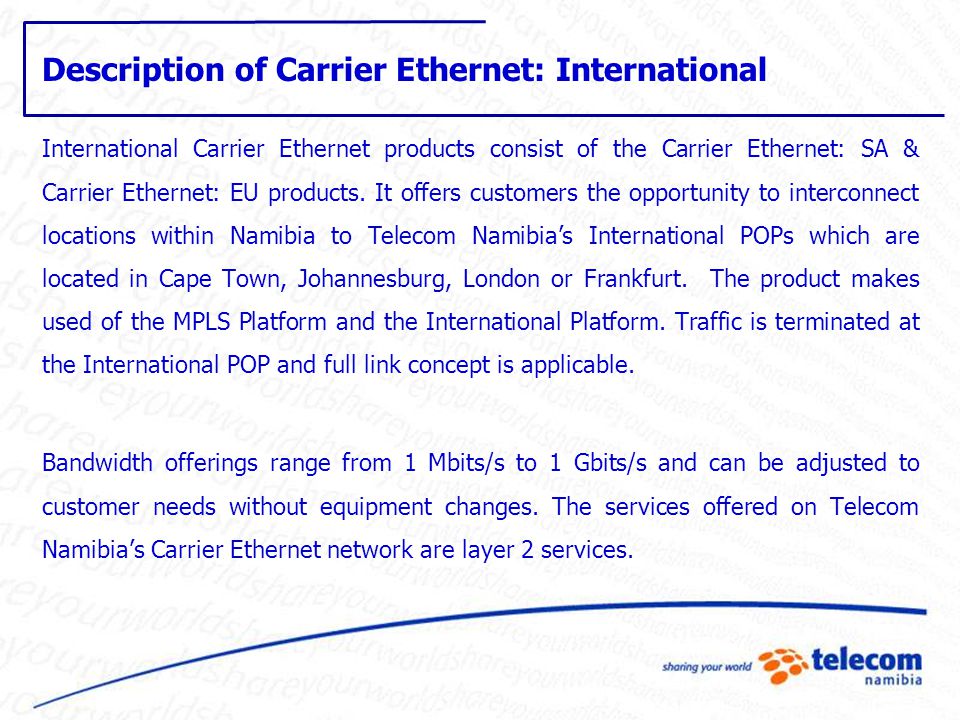 Description of Carrier Ethernet: International

International Carrier Ethernet products consist of the Carrier Ethernet: SA & Carrier Ethernet: EU products. It offers customers the opportunity to interconnect locations within Namibia to Telecom Namibia's International POPs which are located in Cape Town, Johannesburg, London or Frankfurt. The product makes used of the MPLS Platform and the International Platform. Traffic is terminated at the International POP and full link concept is applicable.

Bandwidth offerings range from 1 Mbits/s to 1 Gbits/s and can be adjusted to customer needs without equipment changes. The services offered on Telecom Namibia's Carrier Ethernet network are layer 2 services.

sharing your world telecom namibia